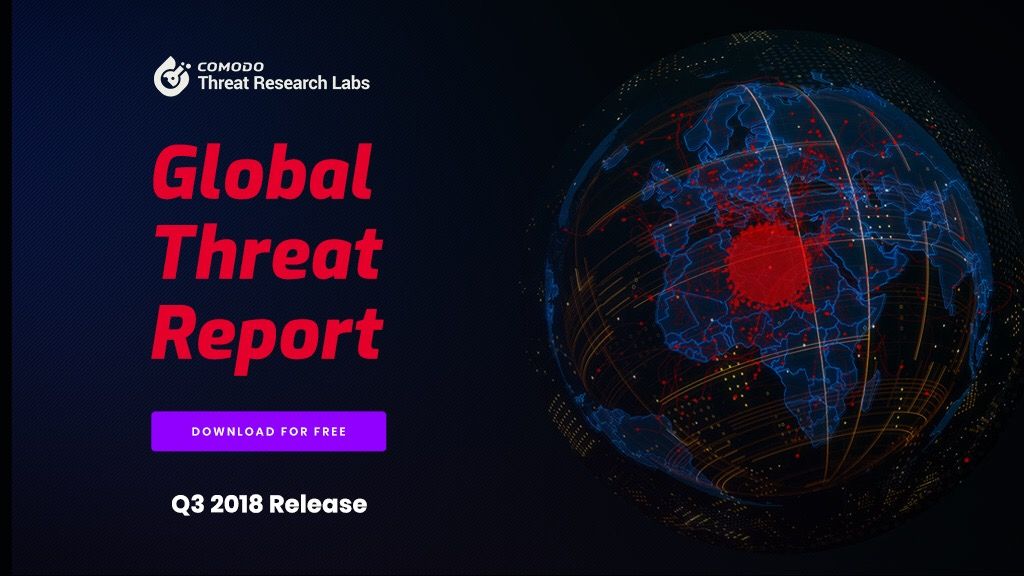 COMODO
Threat Research Labs

Global Threat Report

DOWNLOAD FOR FREE

Q3 2018 Release